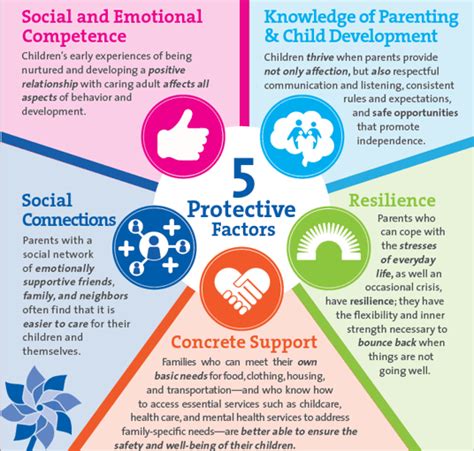 Social and Emotional Competence

Children's early experiences of being nurtured and developing a positive relationship with caring adult affects all aspects of behavior and development.

Knowledge of Parenting & Child Development

Children thrive when parents provide not only affection, but also respectful communication and listening, consistent rules and expectations, and safe opportunities that promote independence.

5 Protective Factors

Social Connections

Parents with a social network of emotionally supportive friends, family, and neighbors often find that it is easier to care for their children and themselves.

Resilience

Parents who can cope with the stresses of everyday life, as well an occasional crisis, have resilience; they have the flexibility and inner strength necessary to bounce back when things are not going well.

Concrete Support

Families who can meet their own basic needs for food, clothing, housing, and transportation—and who know how to access essential services such as childcare, health care, and mental health services to address family-specific needs—are better able to ensure the safety and well-being of their children.